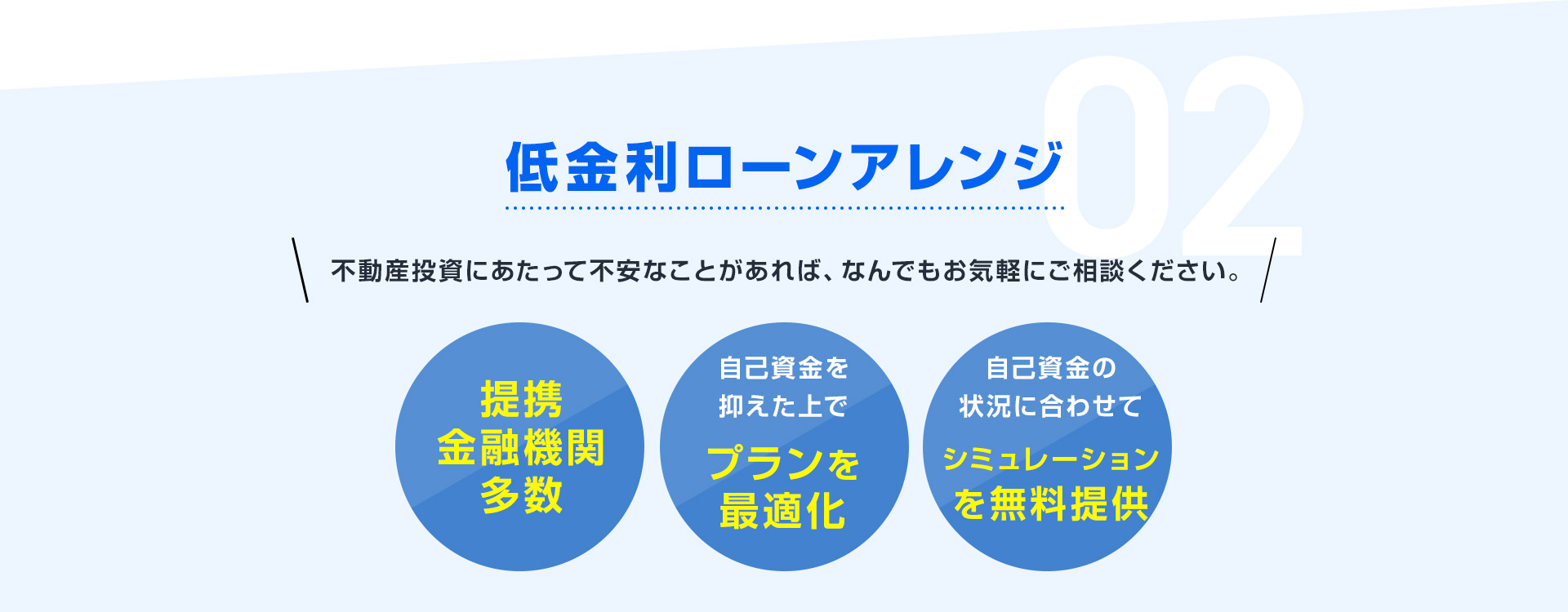 02

低金利ローンアレンジ

不動産投資にあたって不安なことがあれば、なんでもお気軽にご相談ください。

提携
金融機関
多数

自己資金を
抑えた上で
プランを
最適化

自己資金の
状況に合わせて
シミュレーション
を無料提供